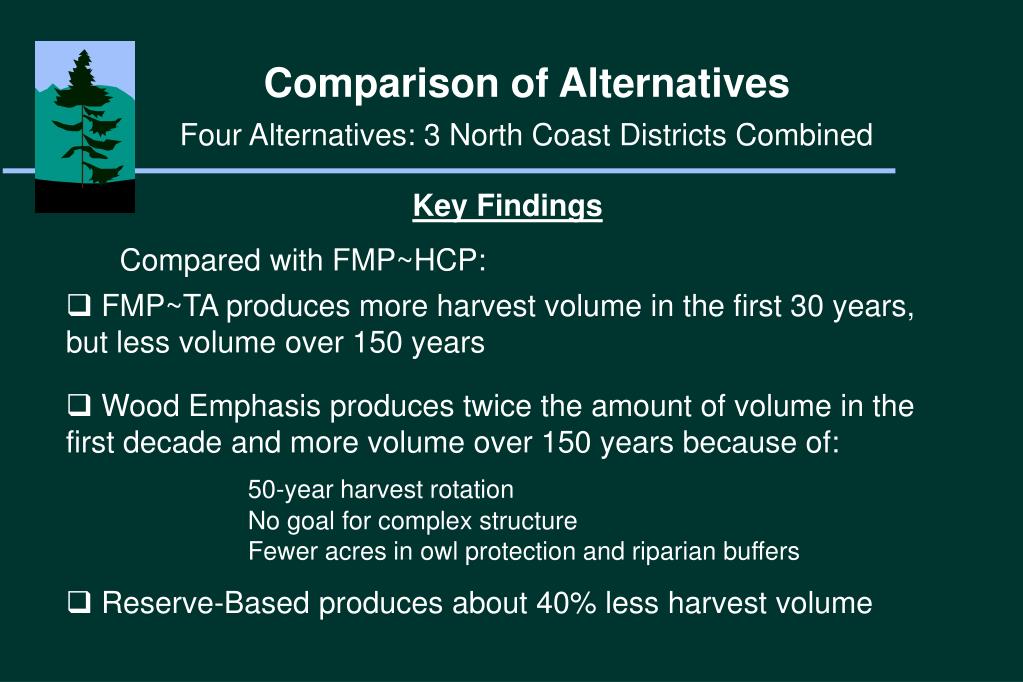 Comparison of Alternatives

Four Alternatives: 3 North Coast Districts Combined

Key Findings

Compared with FMP~HCP:

❑ FMP~TA produces more harvest volume in the first 30 years, but less volume over 150 years

❑ Wood Emphasis produces twice the amount of volume in the first decade and more volume over 150 years because of:

50-year harvest rotation
No goal for complex structure
Fewer acres in owl protection and riparian buffers

❑ Reserve-Based produces about 40% less harvest volume